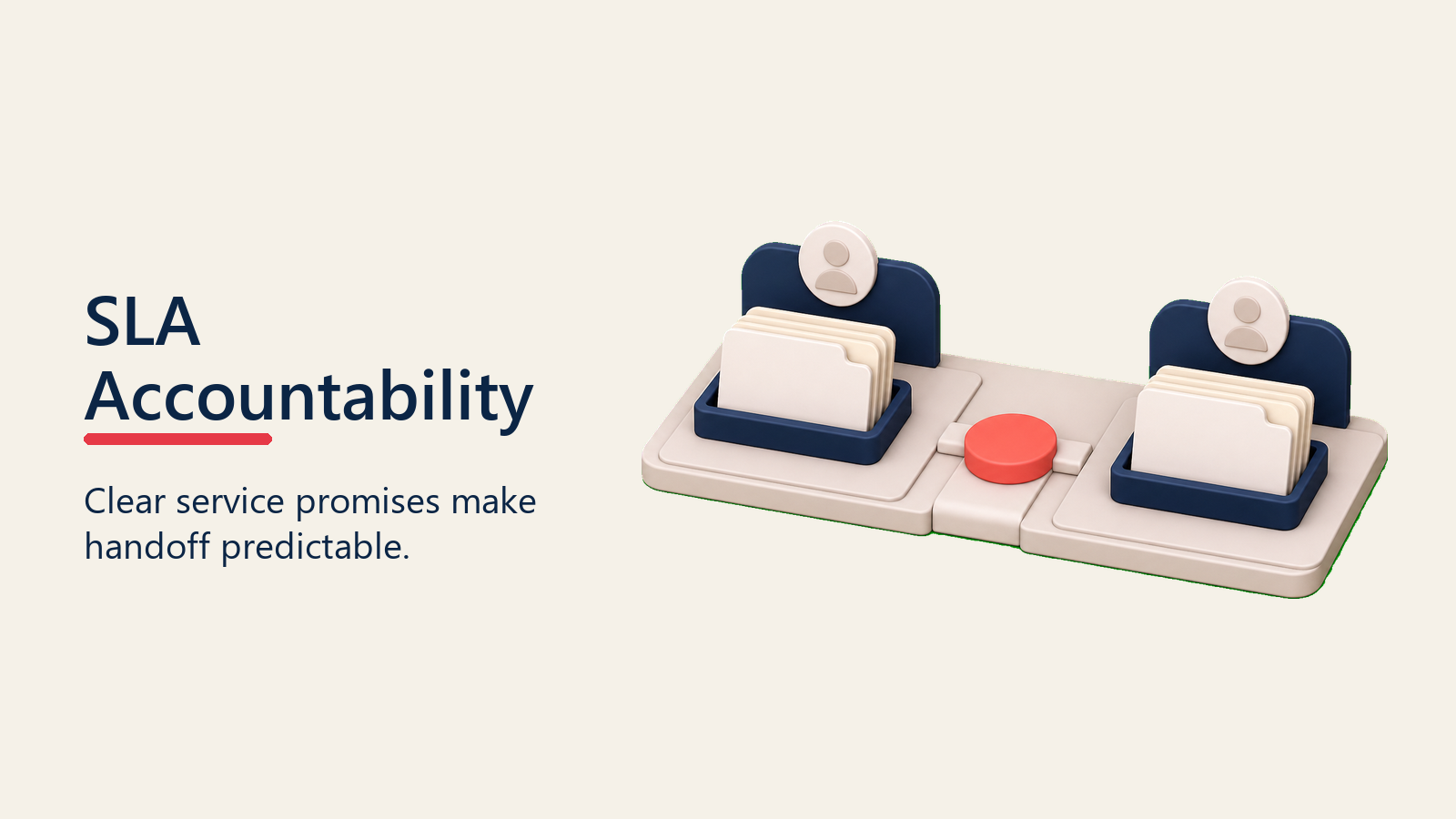 SLA
Accountability

Clear service promises make handoff predictable.